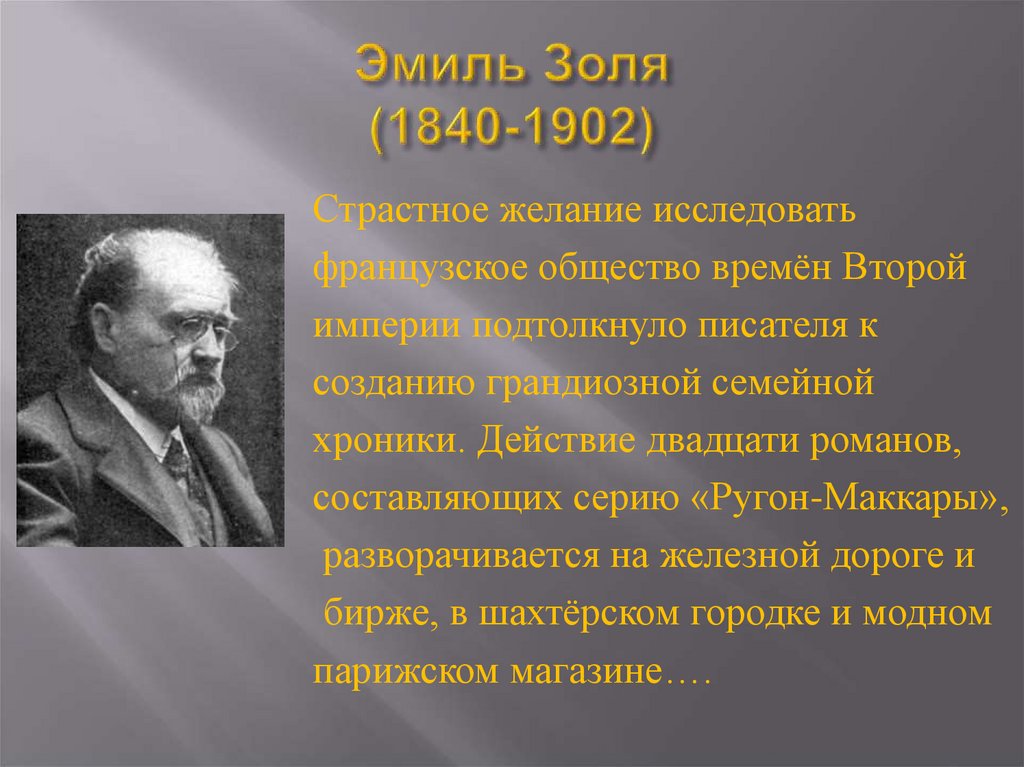 Эмиль Золя
(1840-1902)

Страстное желание исследовать французское общество времён Второй империи подтолкнуло писателя к созданию грандиозной семейной хроники. Действие двадцати романов, составляющих серию «Ругон-Маккары», разворачивается на железной дороге и бирже, в шахтёрском городке и модном парижском магазине….